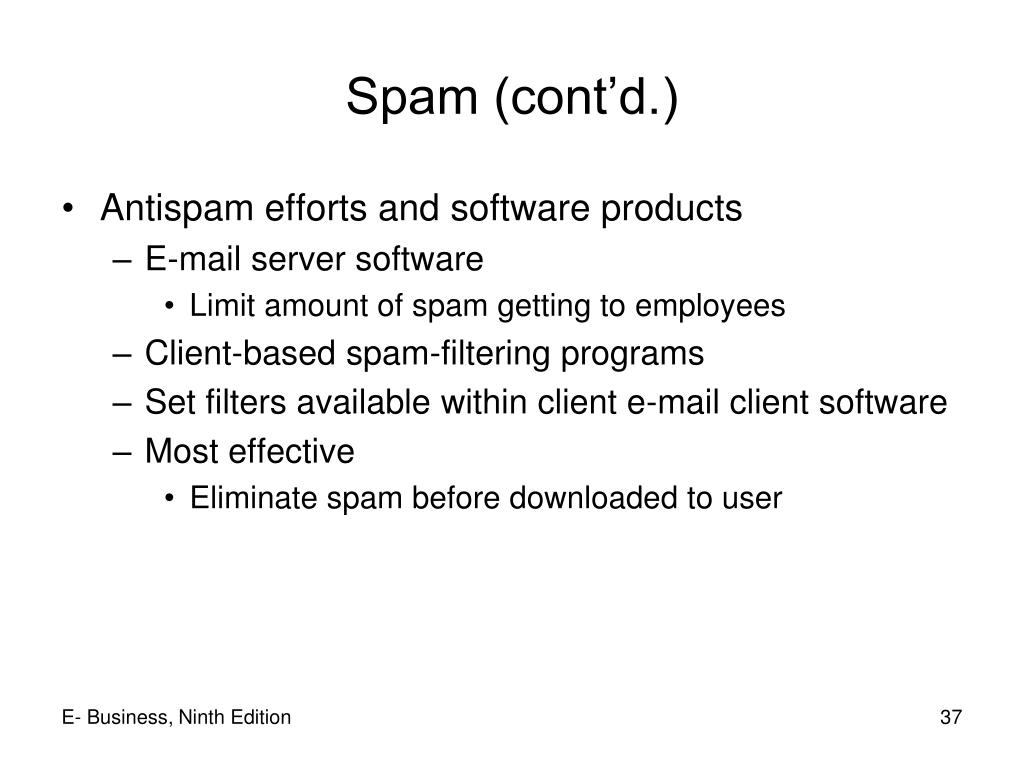 Spam (cont’d.)

• Antispam efforts and software products
– E-mail server software
• Limit amount of spam getting to employees
– Client-based spam-filtering programs
– Set filters available within client e-mail client software
– Most effective
• Eliminate spam before downloaded to user

E- Business, Ninth Edition

37